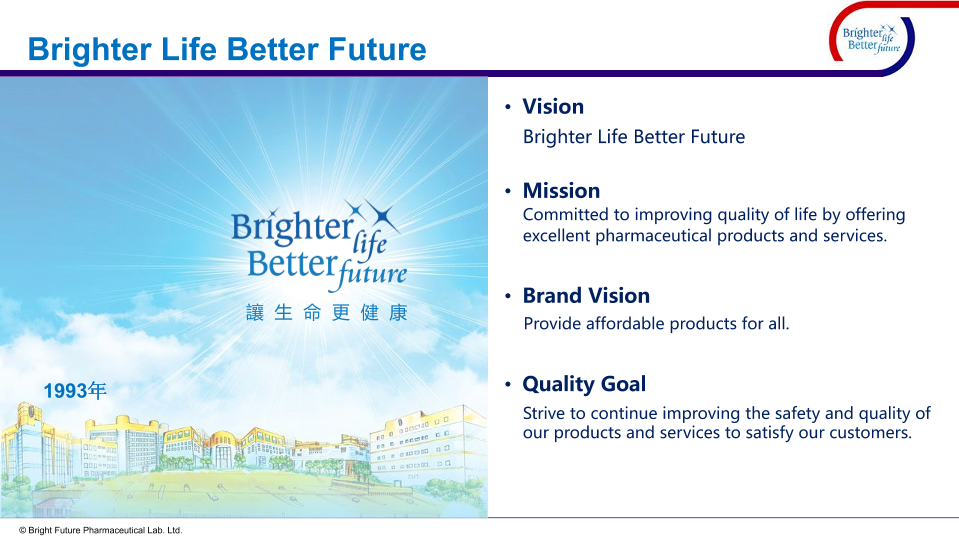 Brighter Life Better Future

Brighter life Better future

Brighter life Better future

讓生命更健康

1993年

• Vision
Brighter Life Better Future

• Mission
Committed to improving quality of life by offering excellent pharmaceutical products and services.

• Brand Vision
Provide affordable products for all.

• Quality Goal
Strive to continue improving the safety and quality of our products and services to satisfy our customers.

© Bright Future Pharmaceutical Lab. Ltd.